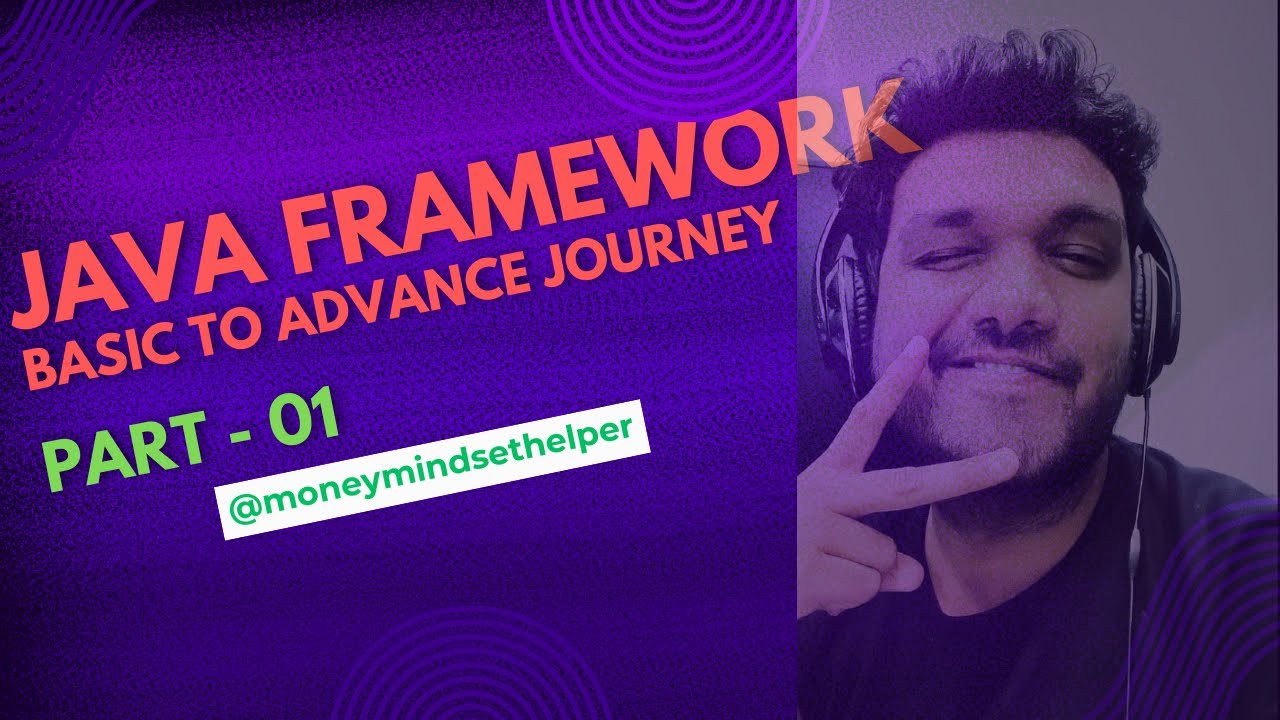 JAVA FRAMEWORK
BASIC TO ADVANCE JOURNEY

PART - 01

@moneymindsethelper